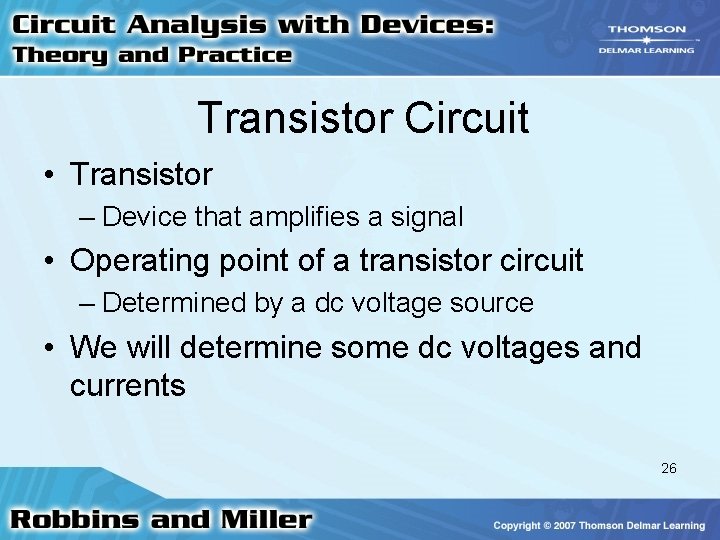 Circuit Analysis with Devices: Theory and Practice

THOMSON
DELMAR LEARNING

Transistor Circuit

• Transistor
– Device that amplifies a signal
• Operating point of a transistor circuit
– Determined by a dc voltage source
• We will determine some dc voltages and currents

26

Robbins and Miller

Copyright © 2007 Thomson Delmar Learning